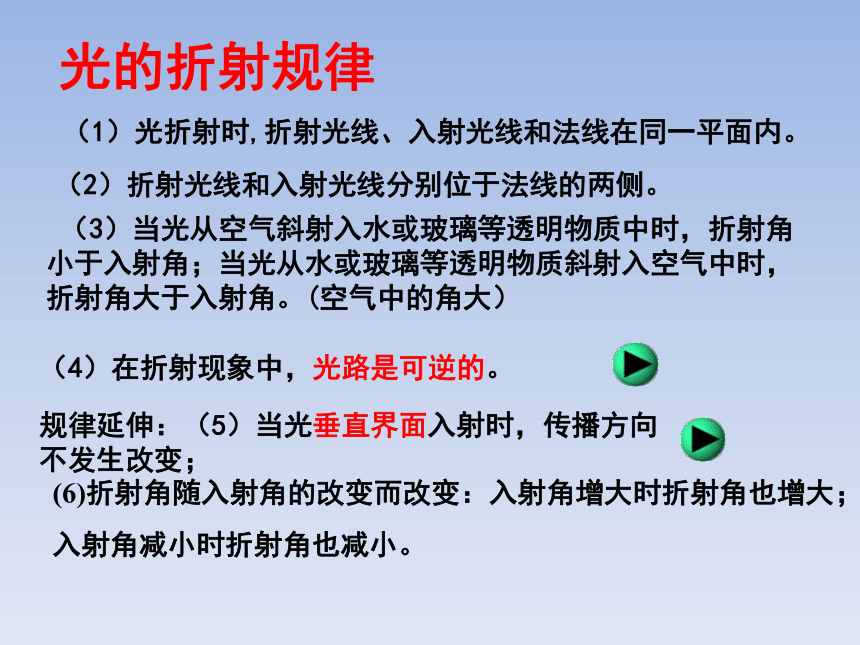 光的折射规律

（1）光折射时,折射光线、入射光线和法线在同一平面内。

（2）折射光线和入射光线分别位于法线的两侧。

（3）当光从空气斜射入水或玻璃等透明物质中时，折射角小于入射角；当光从水或玻璃等透明物质斜射入空气中时，折射角大于入射角。(空气中的角大）

（4）在折射现象中，光路是可逆的。

规律延伸：（5）当光垂直界面入射时，传播方向不发生改变；

(6)折射角随入射角的改变而改变：入射角增大时折射角也增大；

入射角减小时折射角也减小。